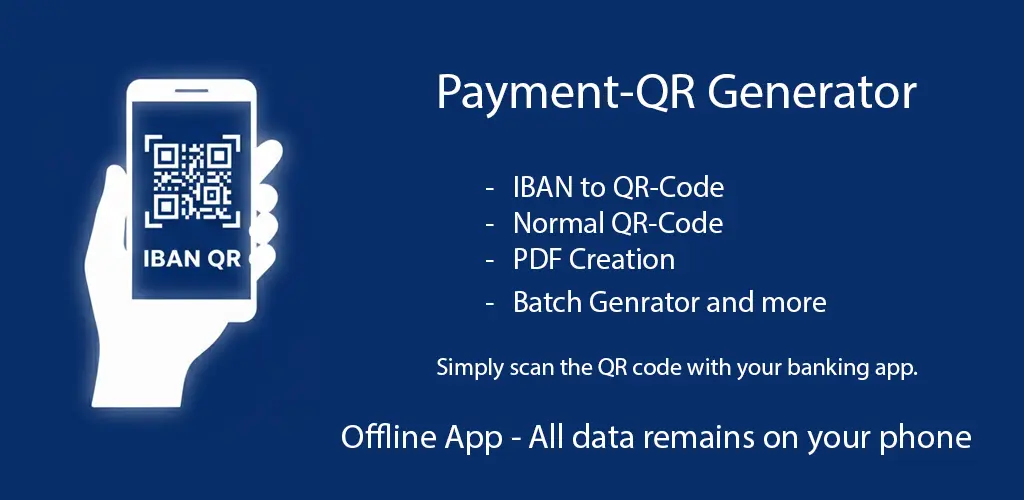 IBAN QR

Payment-QR Generator

- IBAN to QR-Code
- Normal QR-Code
- PDF Creation
- Batch Genrator and more

Simply scan the QR code with your banking app.

Offline App - All data remains on your phone